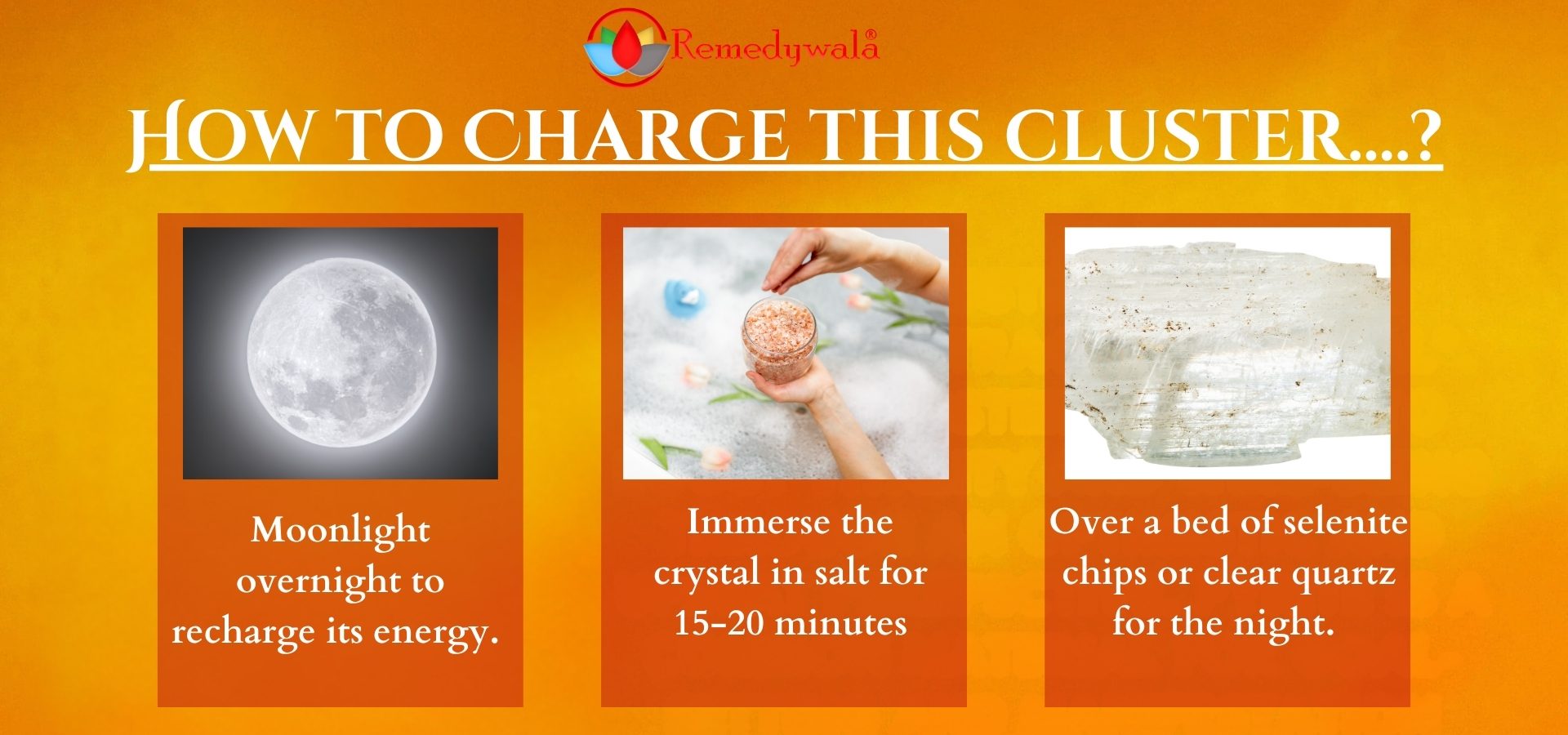 Remedywala®

HOW TO CHARGE THIS CLUSTER....?

Moonlight overnight to recharge its energy.

Immerse the crystal in salt for 15-20 minutes

Over a bed of selenite chips or clear quartz for the night.